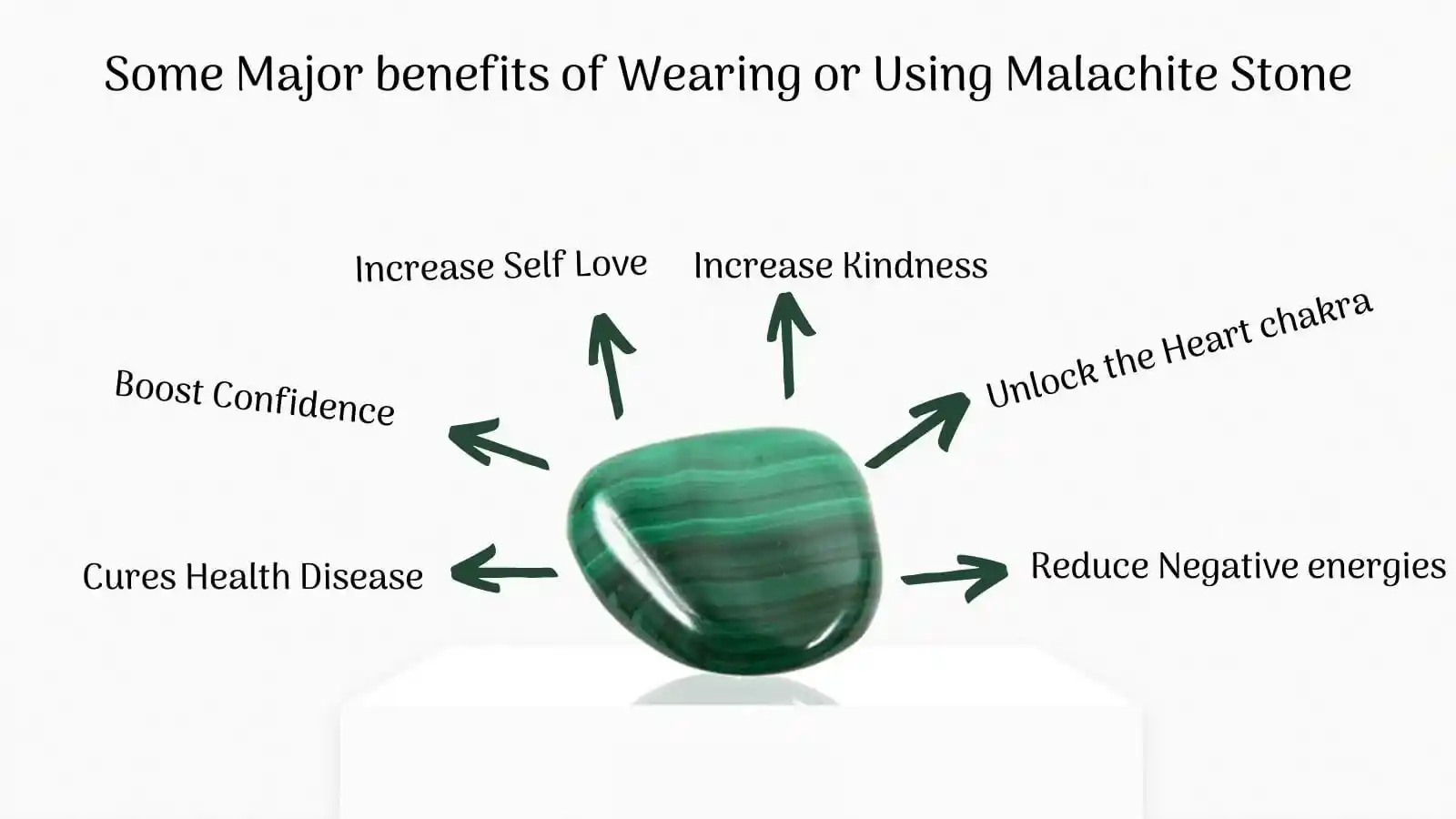 Some Major benefits of Wearing or Using Malachite Stone

Increase Self Love

Increase Kindness

Boost Confidence

Unlock the Heart chakra

Cures Health Disease

Reduce Negative energies